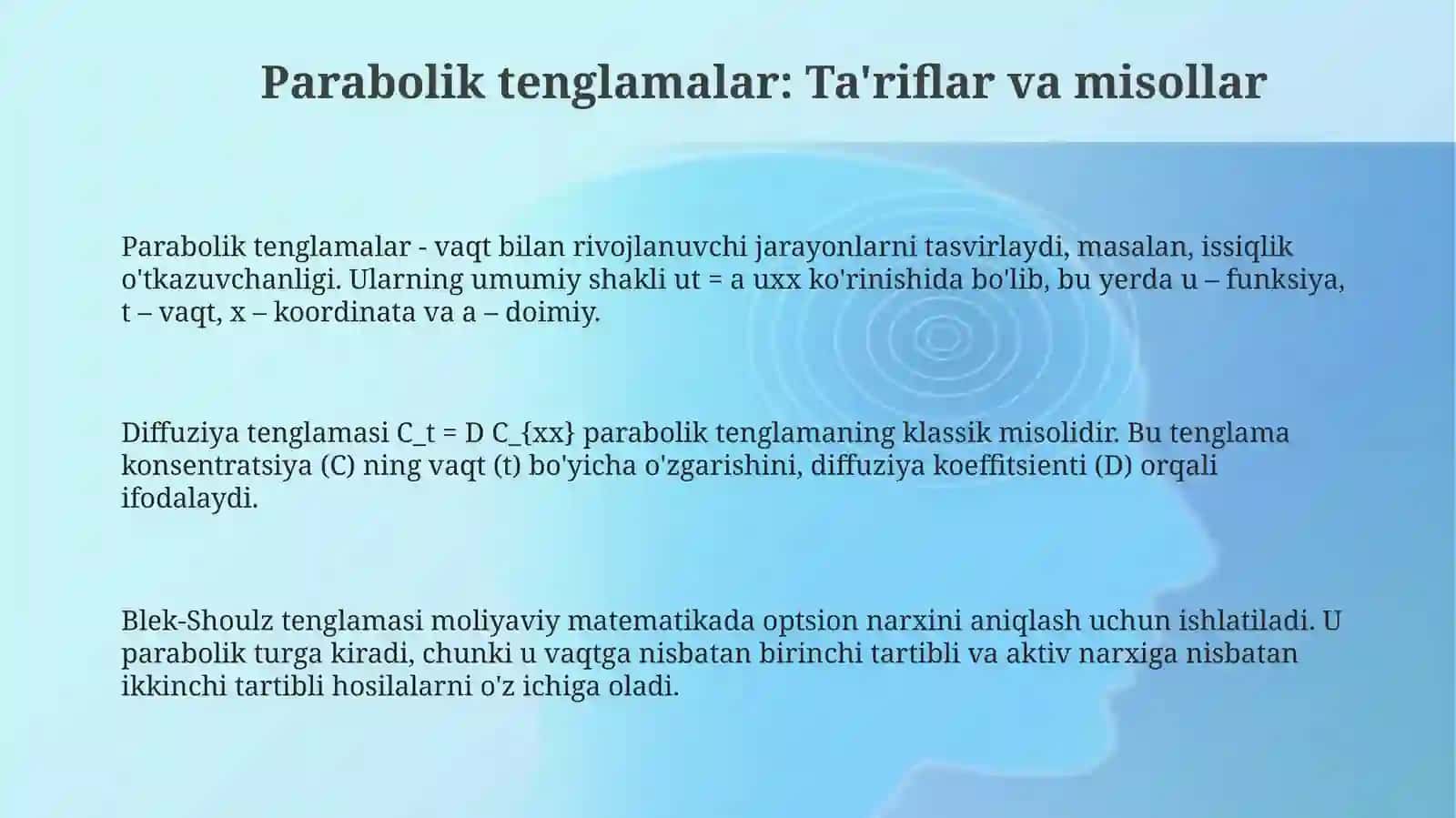 Parabolik tenglamalar: Ta'riflar va misollar

Parabolik tenglamalar - vaqt bilan rivojlanuvchi jarayonlarni tasvirlaydi, masalan, issiqlik o'tkazuvchanligi. Ularning umumiy shakli ut = a uxx ko'rinishida bo'lib, bu yerda u – funksiya, t – vaqt, x – koordinata va a – doimiy.

Diffuziya tenglamasi C_t = D C_{xx} parabolik tenglamaning klassik misolidir. Bu tenglama konsentratsiya (C) ning vaqt (t) bo'yicha o'zgarishini, diffuziya koeffitsienti (D) orqali ifodalaydi.

Blek-Shoulz tenglamasi moliyaviy matematikada optsion narxini aniqlash uchun ishlatiladi. U parabolik turga kiradi, chunki u vaqtga nisbatan birinchi tartibli va aktiv narxiga nisbatan ikkinchi tartibli hosilalarni o'z ichiga oladi.